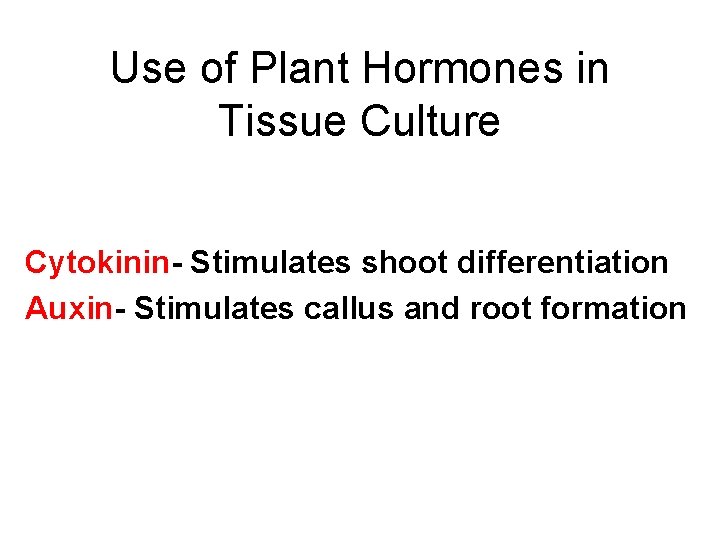 Use of Plant Hormones in Tissue Culture

Cytokinin- Stimulates shoot differentiation
Auxin- Stimulates callus and root formation